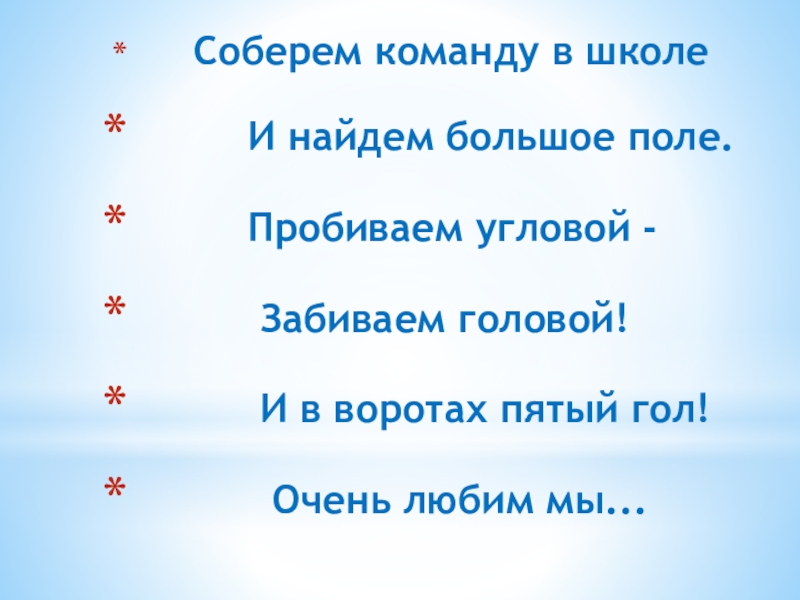 * Соберем команду в школе

* И найдем большое поле.

* Пробиваем угловой -

* Забиваем головой!

* И в воротах пятый гол!

* Очень любим мы...